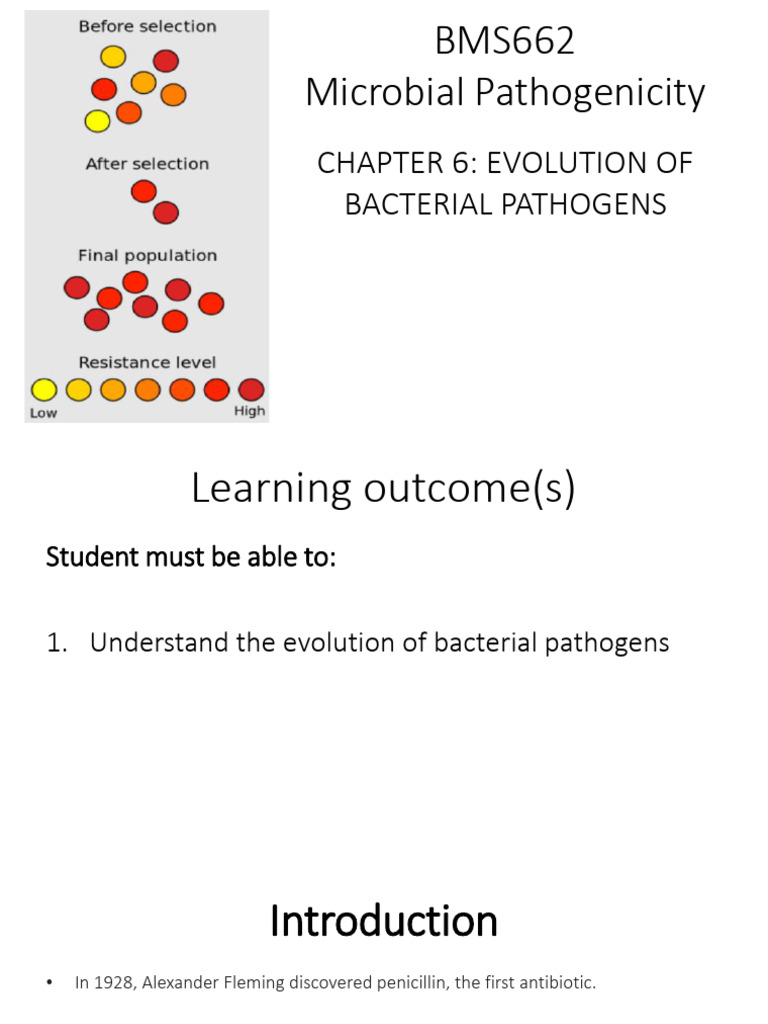 Before selection

After selection

Final population

Resistance level

Low

High

BMS662
Microbial Pathogenicity

CHAPTER 6: EVOLUTION OF BACTERIAL PATHOGENS

Learning outcome(s)

Student must be able to:

1. Understand the evolution of bacterial pathogens

Introduction

• In 1928, Alexander Fleming discovered penicillin, the first antibiotic.